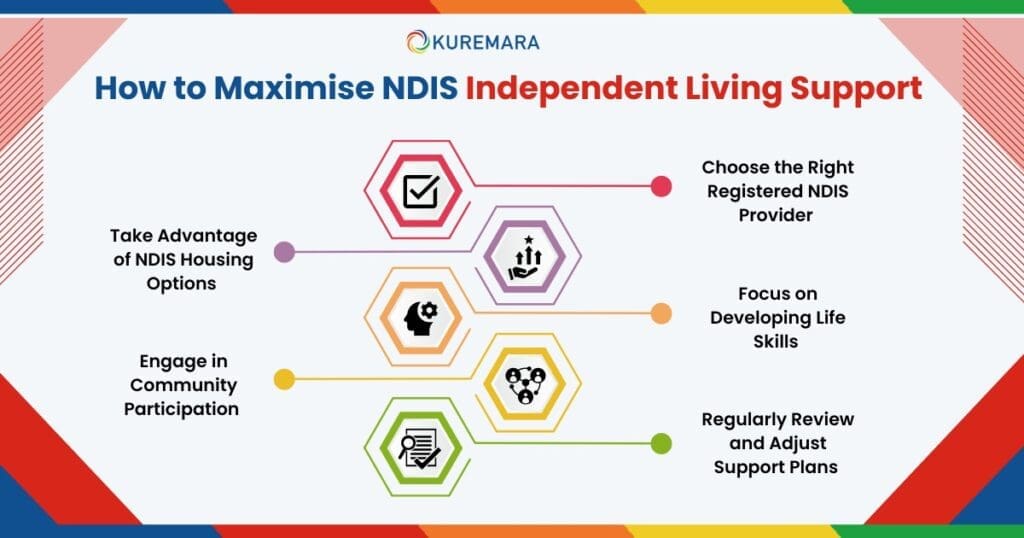 KUREMARA

How to Maximise NDIS Independent Living Support

Choose the Right Registered NDIS Provider

Take Advantage of NDIS Housing Options

Focus on Developing Life Skills

Engage in Community Participation

Regularly Review and Adjust Support Plans